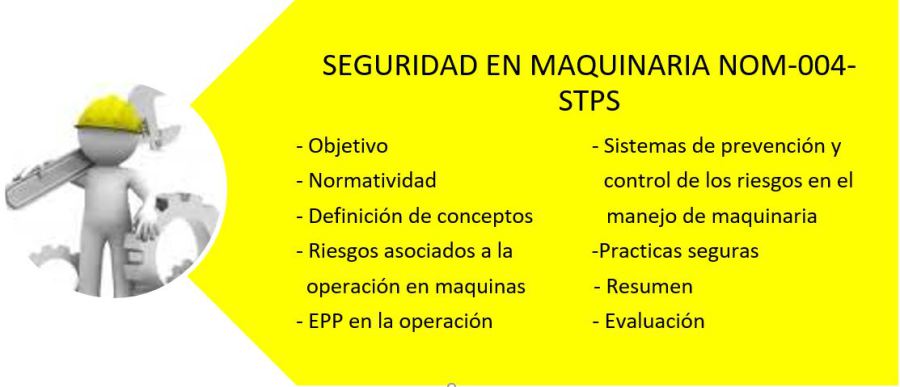 SEGURIDAD EN MAQUINARIA NOM-004-STPS

- Objetivo
- Normatividad
- Definición de conceptos
- Riesgos asociados a la operación en maquinas
- EPP en la operación

- Sistemas de prevención y control de los riesgos en el manejo de maquinaria
-Practicas seguras
- Resumen
- Evaluación